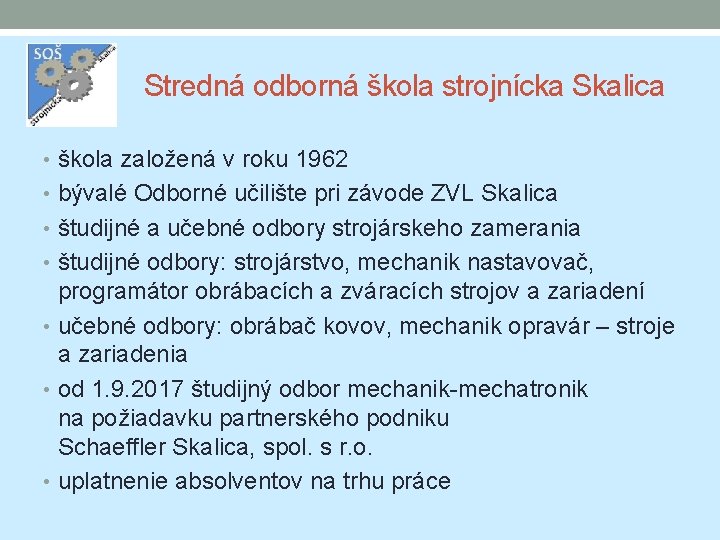 SOŠ
strojnícka
Skalica

Stredná odborná škola strojnícka Skalica

• škola založená v roku 1962
• bývalé Odborné učilište pri závode ZVL Skalica
• študijné a učebné odbory strojárskeho zamerania
• študijné odbory: strojárstvo, mechanik nastavovač, programátor obrábacích a zváracích strojov a zariadení
• učebné odbory: obrábač kovov, mechanik opravár – stroje a zariadenia
• od 1.9.2017 študijný odbor mechanik-mechatronik na požiadavku partnerského podniku Schaeffler Skalica, spol. s r.o.
• uplatnenie absolventov na trhu práce